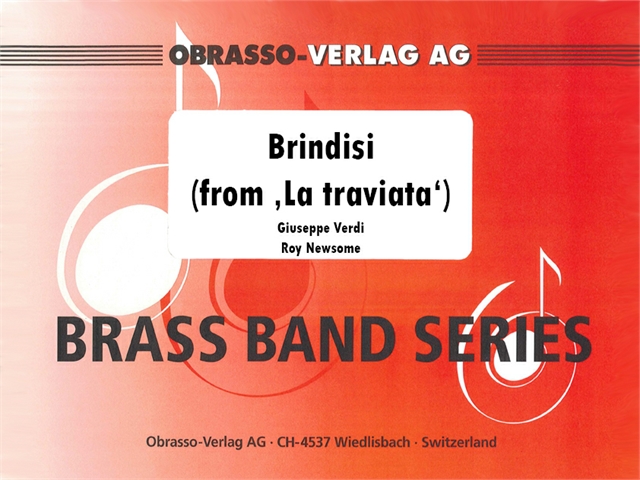 OBRASSO-VERLAG AG

Brindisi
(from ‚La traviata‘)

Giuseppe Verdi
Roy Newsome

BRASS BAND SERIES

Obrasso-Verlag AG · CH-4537 Wiedlisbach · Switzerland